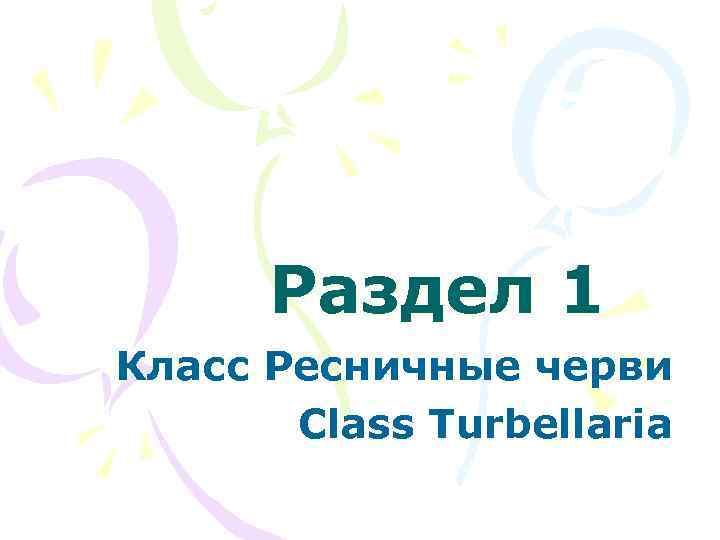 Раздел 1

Класс Ресничные черви
Class Turbellaria